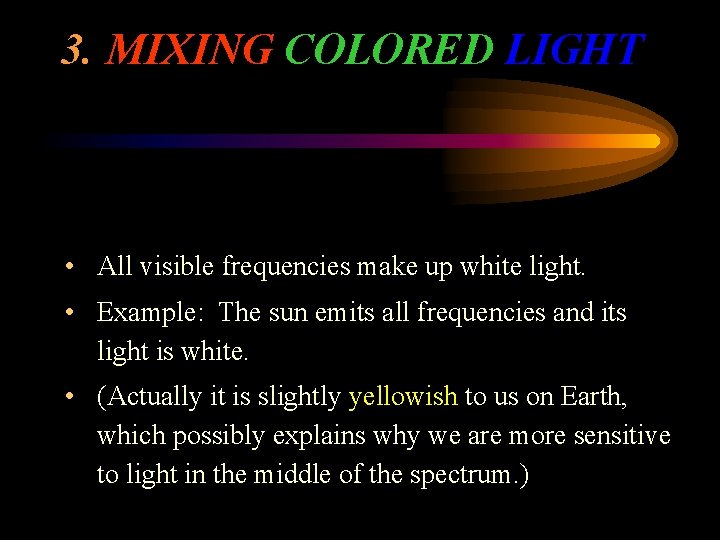 3. MIXING COLORED LIGHT

• All visible frequencies make up white light.

• Example: The sun emits all frequencies and its light is white.

• (Actually it is slightly yellowish to us on Earth, which possibly explains why we are more sensitive to light in the middle of the spectrum.)